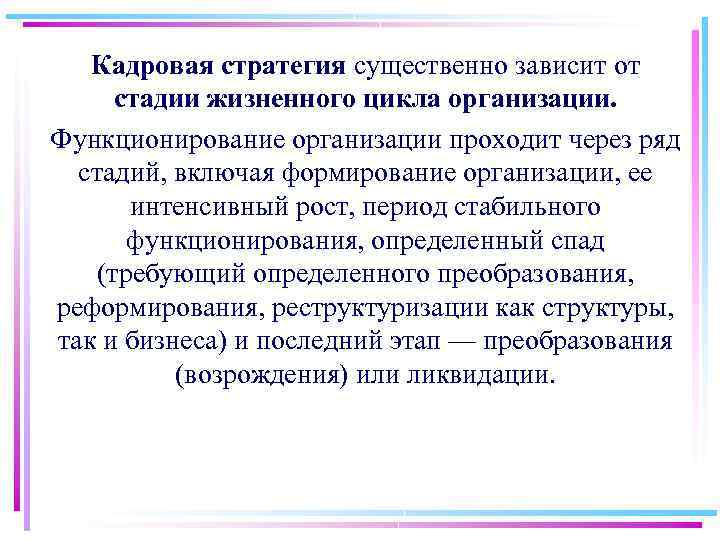 Кадровая стратегия существенно зависит от стадии жизненного цикла организации.

Функционирование организации проходит через ряд стадий, включая формирование организации, ее интенсивный рост, период стабильного функционирования, определенный спад (требующий определенного преобразования, реформирования, реструктуризации как структуры, так и бизнеса) и последний этап — преобразования (возрождения) или ликвидации.